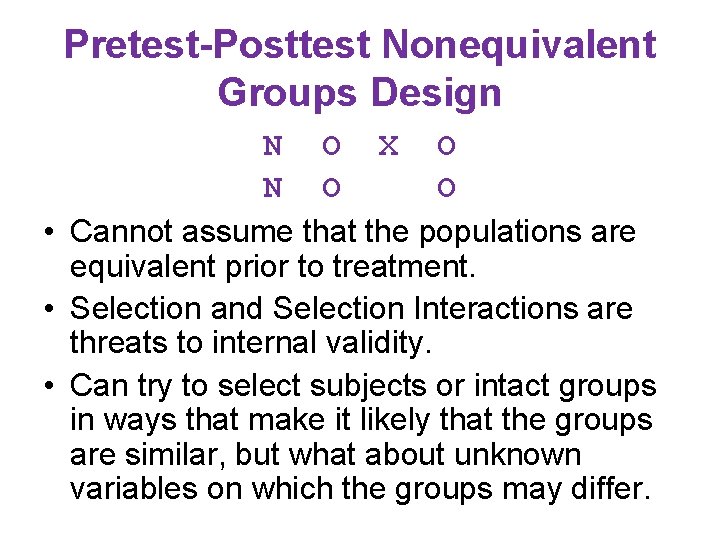 Pretest-Posttest Nonequivalent Groups Design

N O X O
N O   O

• Cannot assume that the populations are equivalent prior to treatment.
• Selection and Selection Interactions are threats to internal validity.
• Can try to select subjects or intact groups in ways that make it likely that the groups are similar, but what about unknown variables on which the groups may differ.